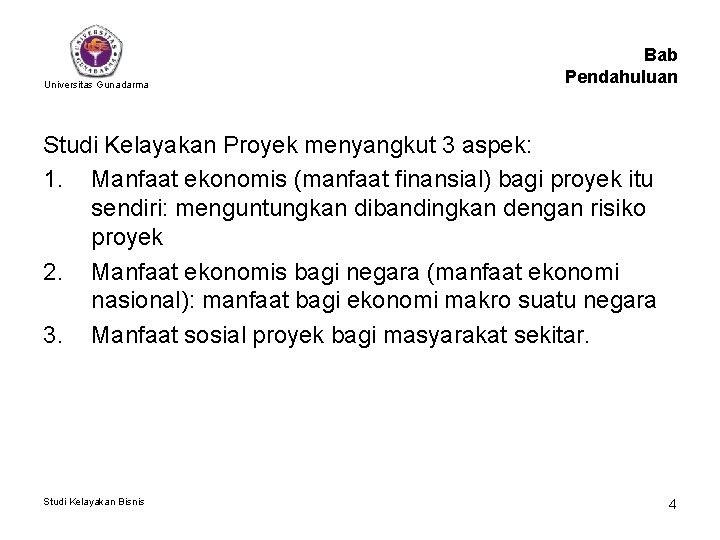 UNIVERSITAS GUNADARMA

Universitas Gunadarma

Bab
Pendahuluan

Studi Kelayakan Proyek menyangkut 3 aspek:
1. Manfaat ekonomis (manfaat finansial) bagi proyek itu sendiri: menguntungkan dibandingkan dengan risiko proyek
2. Manfaat ekonomis bagi negara (manfaat ekonomi nasional): manfaat bagi ekonomi makro suatu negara
3. Manfaat sosial proyek bagi masyarakat sekitar.

Studi Kelayakan Bisnis

4